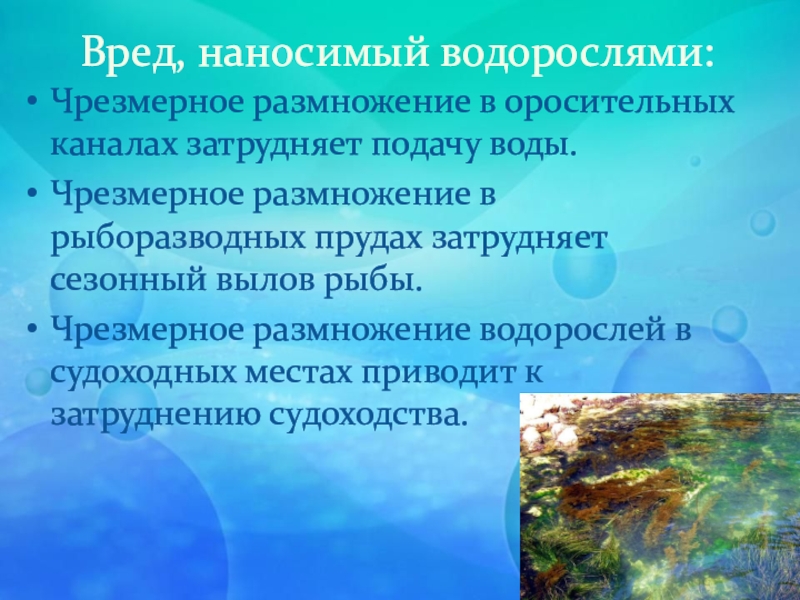 Вред, наносимый водорослями:

• Чрезмерное размножение в оросительных каналах затрудняет подачу воды.

• Чрезмерное размножение в рыборазводных прудах затрудняет сезонный вылов рыбы.

• Чрезмерное размножение водорослей в судоходных местах приводит к затруднению судоходства.